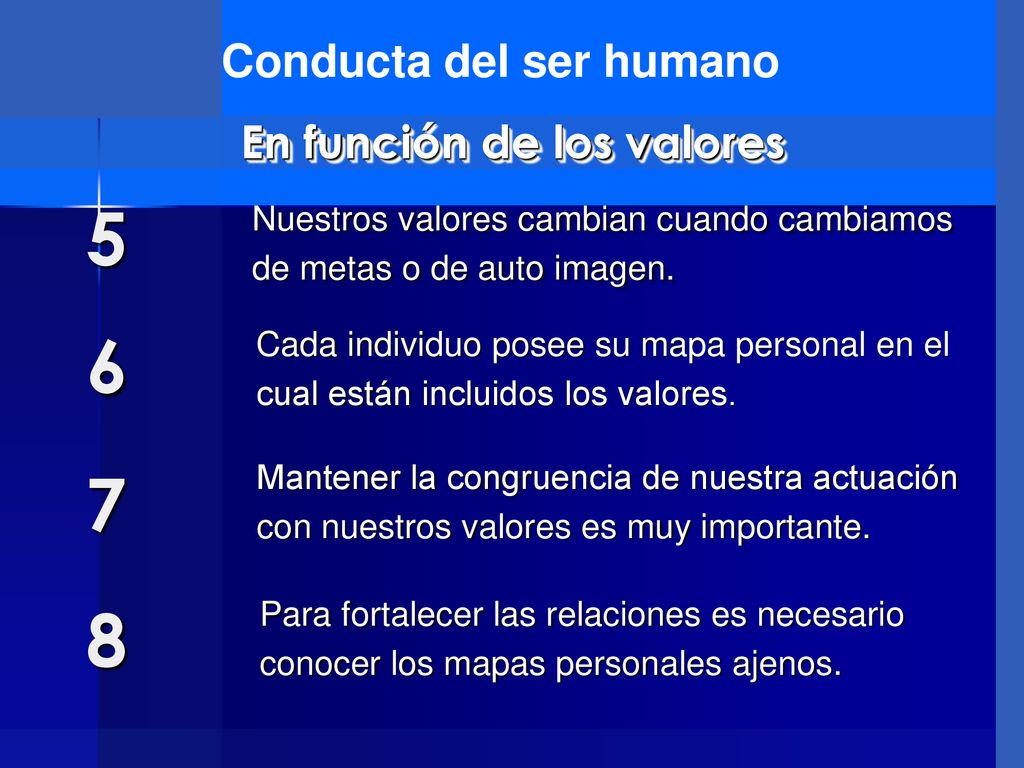 Conducta del ser humano

En función de los valores

5 Nuestros valores cambian cuando cambiamos de metas o de auto imagen.

6 Cada individuo posee su mapa personal en el cual están incluidos los valores.

7 Mantener la congruencia de nuestra actuación con nuestros valores es muy importante.

8 Para fortalecer las relaciones es necesario conocer los mapas personales ajenos.